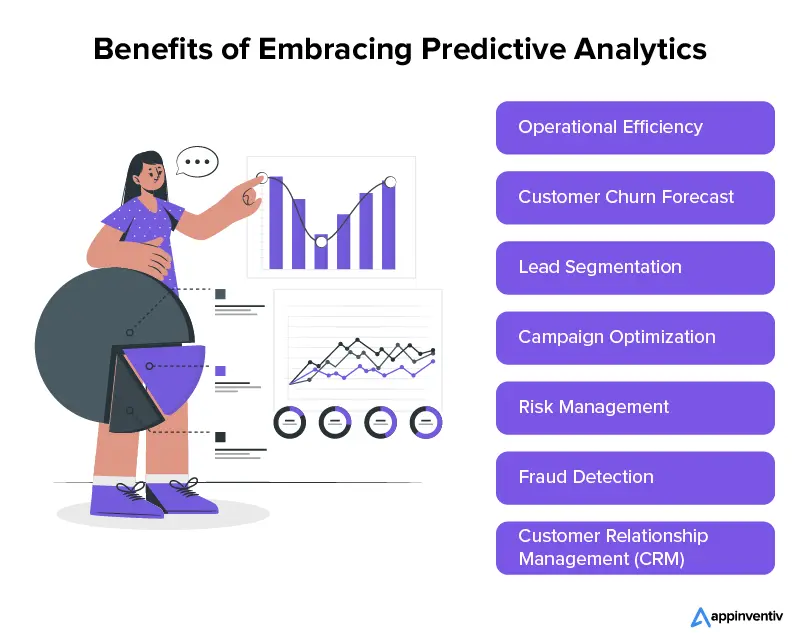 Benefits of Embracing Predictive Analytics

Operational Efficiency

Customer Churn Forecast

Lead Segmentation

Campaign Optimization

Risk Management

Fraud Detection

Customer Relationship Management (CRM)

appinventiv